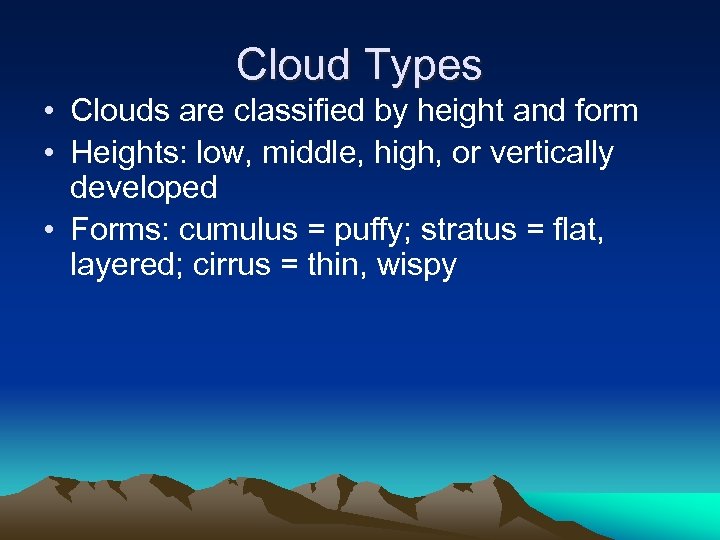 Cloud Types

• Clouds are classified by height and form
• Heights: low, middle, high, or vertically developed
• Forms: cumulus = puffy; stratus = flat, layered; cirrus = thin, wispy